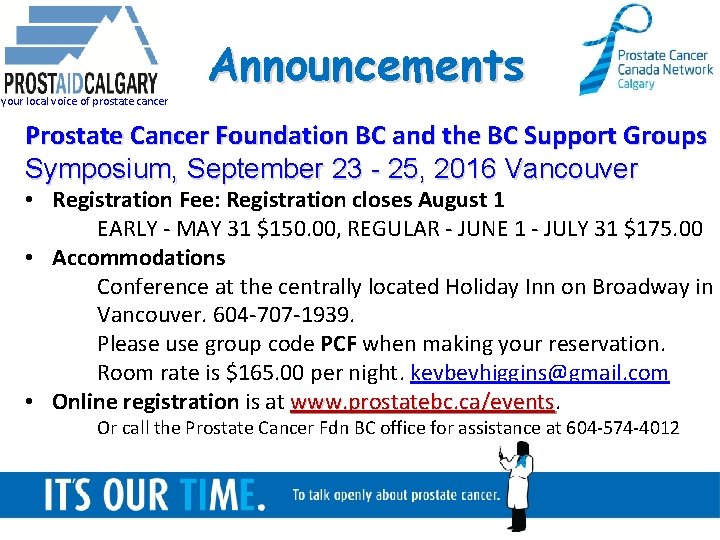 PROSTAIDCALGARY
your local voice of prostate cancer

Announcements

Prostate Cancer Canada Network
Calgary

Prostate Cancer Foundation BC and the BC Support Groups
Symposium, September 23 - 25, 2016 Vancouver

• Registration Fee: Registration closes August 1
EARLY - MAY 31 $150.00, REGULAR - JUNE 1 - JULY 31 $175.00
• Accommodations
Conference at the centrally located Holiday Inn on Broadway in Vancouver. 604-707-1939.
Please use group code PCF when making your reservation.
Room rate is $165.00 per night. kevbevhiggins@gmail.com
• Online registration is at www.prostatebc.ca/events.
Or call the Prostate Cancer Fdn BC office for assistance at 604-574-4012

IT'S OUR TIME. To talk openly about prostate cancer.